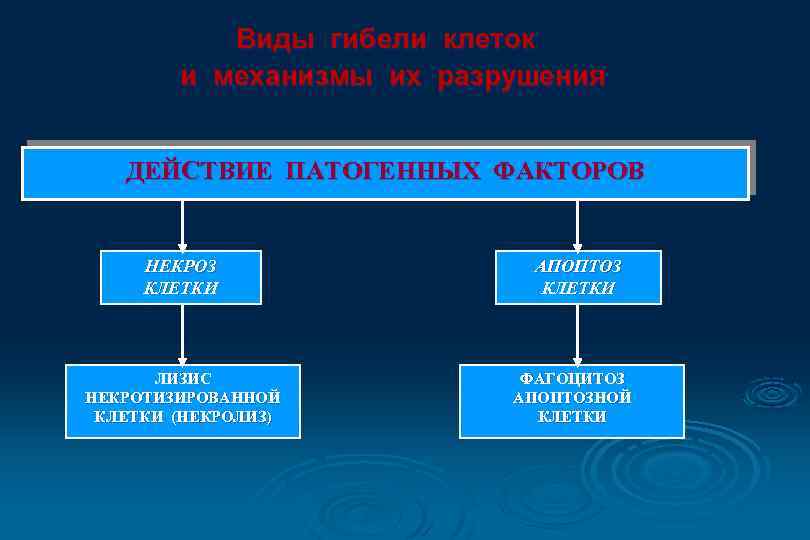 Виды гибели клеток
и механизмы их разрушения

ДЕЙСТВИЕ ПАТОГЕННЫХ ФАКТОРОВ

НЕКРОЗ КЛЕТКИ

АПОПТОЗ КЛЕТКИ

ЛИЗИС НЕКРОТИЗИРОВАННОЙ КЛЕТКИ (НЕКРОЛИЗ)

ФАГОЦИТОЗ АПОПТОЗНОЙ КЛЕТКИ